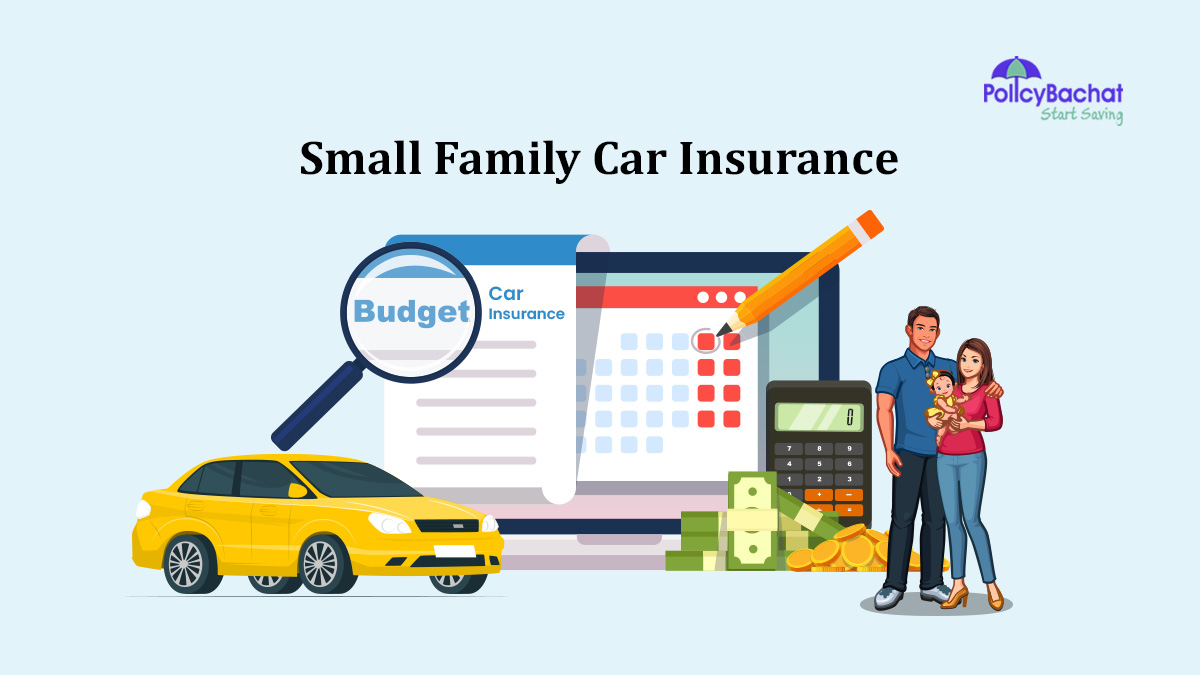 PolicyBachat
Start Saving

Small Family Car Insurance

Budget
Car
Insurance

0
7 8 9
4 5 6
+ −
=